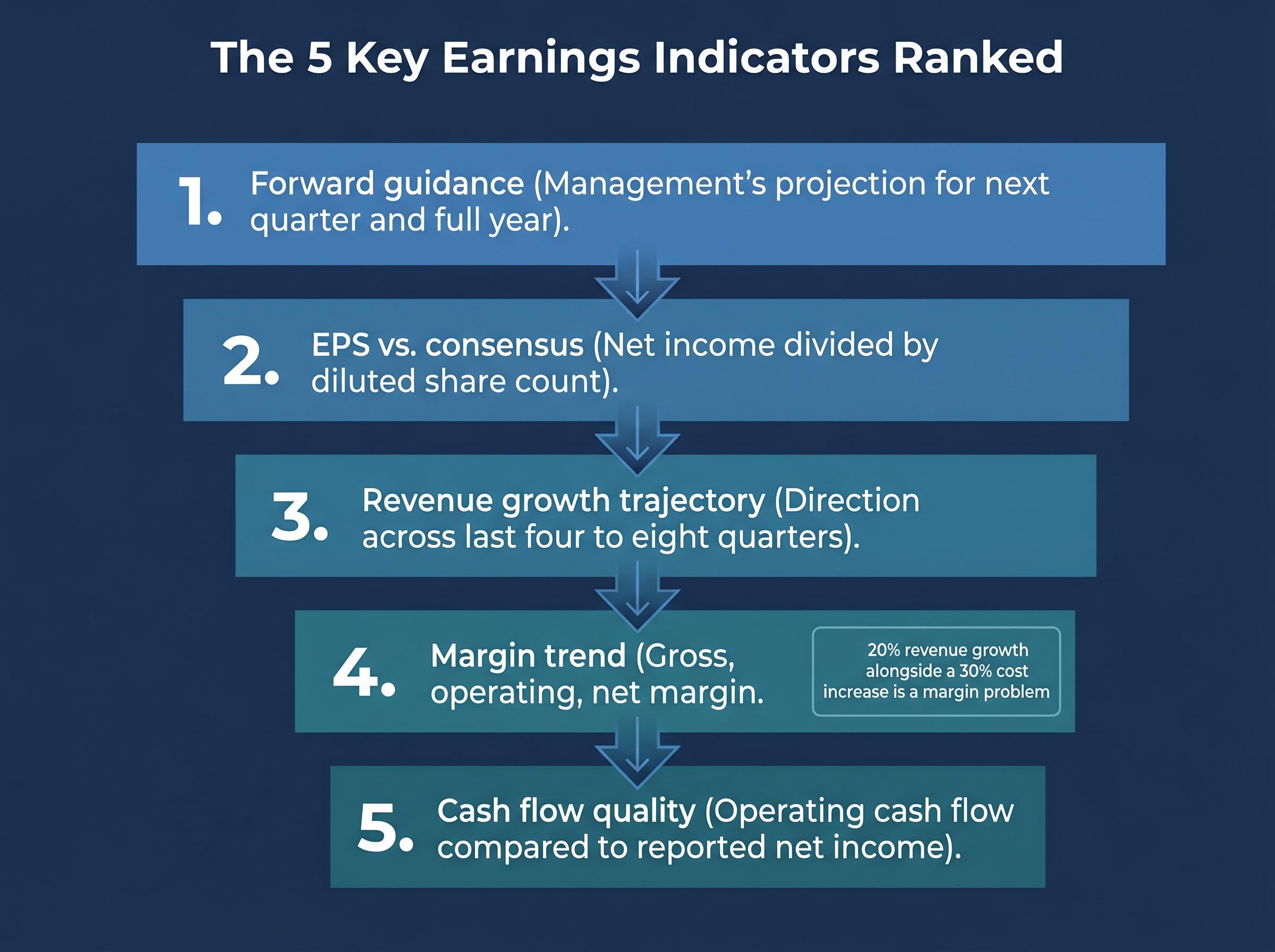 The 5 Key Earnings Indicators Ranked

1. Forward guidance (Management's projection for next quarter and full year).

2. EPS vs. consensus (Net income divided by diluted share count).

3. Revenue growth trajectory (Direction across last four to eight quarters).

4. Margin trend (Gross, operating, net margin.

20% revenue growth alongside a 30% cost increase is a margin problem

5. Cash flow quality (Operating cash flow compared to reported net income).